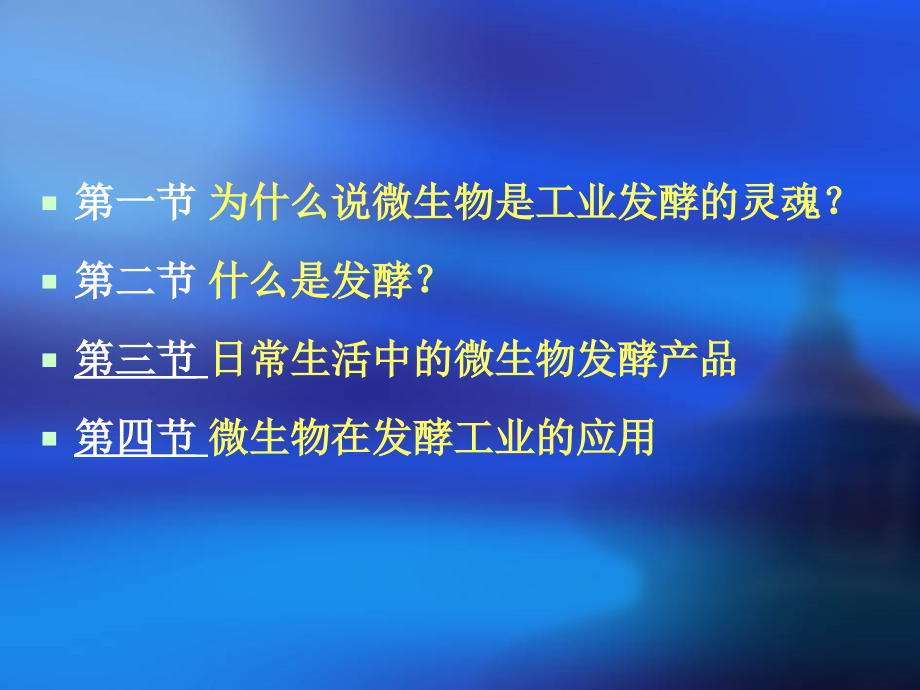 第一节 为什么说微生物是工业发酵的灵魂？

第二节 什么是发酵？

第三节 日常生活中的微生物发酵产品

第四节 微生物在发酵工业的应用